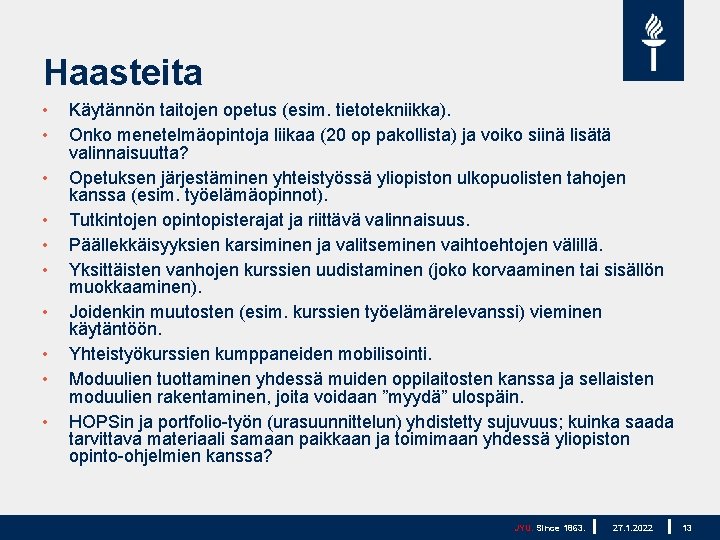 Haasteita

• Käytännön taitojen opetus (esim. tietotekniikka).
• Onko menetelmäopintoja liikaa (20 op pakollista) ja voiko siinä lisätä valinnaisuutta?
• Opetuksen järjestäminen yhteistyössä yliopiston ulkopuolisten tahojen kanssa (esim. työelämäopinnot).
• Tutkintojen opintopisterajat ja riittävä valinnaisuus.
• Päällekkäisyyksien karsiminen ja valitseminen vaihtoehtojen välillä.
• Yksittäisten vanhojen kurssien uudistaminen (joko korvaaminen tai sisällön muokkaaminen).
• Joidenkin muutosten (esim. kurssien työelämärelevanssi) vieminen käytäntöön.
• Yhteistyökurssien kumppaneiden mobilisointi.
• Moduulien tuottaminen yhdessä muiden oppilaitosten kanssa ja sellaisten moduulien rakentaminen, joita voidaan ”myydä” ulospäin.
• HOPSin ja portfolio-työn (urasuunnittelun) yhdistetty sujuvuus; kuinka saada tarvittava materiaali samaan paikkaan ja toimimaan yhdessä yliopiston opinto-ohjelmien kanssa?

JYU. Since 1863. 27.1.2022 13